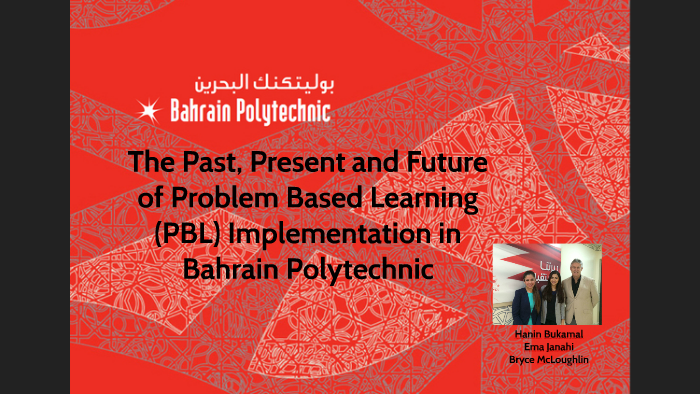 بوليتكنك البحرين
Bahrain Polytechnic

The Past, Present and Future of Problem Based Learning (PBL) Implementation in Bahrain Polytechnic

Hanin Bukamal
Ema Janahi
Bryce McLoughlin